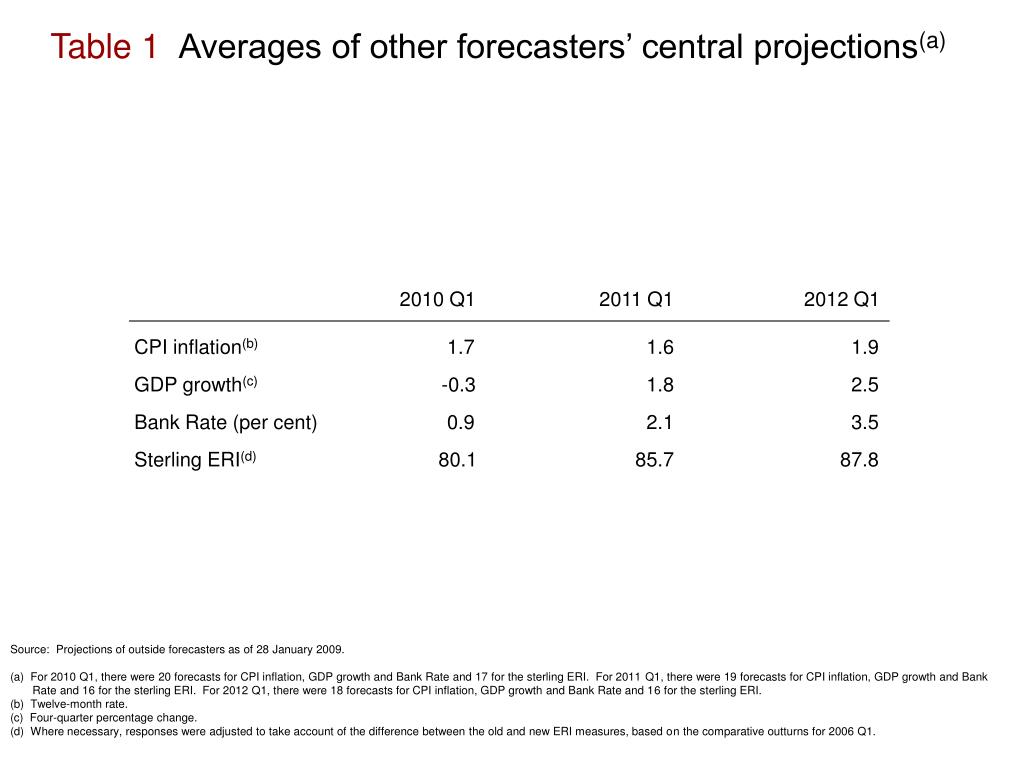 Table 1 Averages of other forecasters' central projections$^{(a)}$

| | 2010 Q1 | 2011 Q1 | 2012 Q1 |
|---|---|---|---|
| CPI inflation$^{(b)}$ | 1.7 | 1.6 | 1.9 |
| GDP growth$^{(c)}$ | -0.3 | 1.8 | 2.5 |
| Bank Rate (per cent) | 0.9 | 2.1 | 3.5 |
| Sterling ERI$^{(d)}$ | 80.1 | 85.7 | 87.8 |

Source: Projections of outside forecasters as of 28 January 2009.

(a) For 2010 Q1, there were 20 forecasts for CPI inflation, GDP growth and Bank Rate and 17 for the sterling ERI. For 2011 Q1, there were 19 forecasts for CPI inflation, GDP growth and Bank Rate and 16 for the sterling ERI. For 2012 Q1, there were 18 forecasts for CPI inflation, GDP growth and Bank Rate and 16 for the sterling ERI.
(b) Twelve-month rate.
(c) Four-quarter percentage change.
(d) Where necessary, responses were adjusted to take account of the difference between the old and new ERI measures, based on the comparative outturns for 2006 Q1.